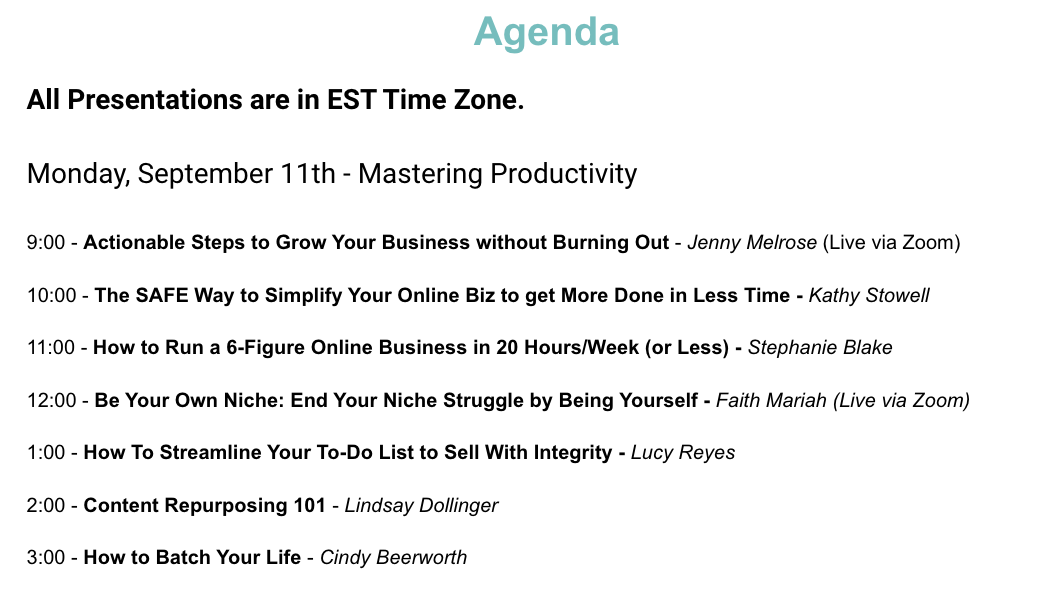 Agenda

All Presentations are in EST Time Zone.

Monday, September 11th - Mastering Productivity

9:00 - Actionable Steps to Grow Your Business without Burning Out - Jenny Melrose (Live via Zoom)

10:00 - The SAFE Way to Simplify Your Online Biz to get More Done in Less Time - Kathy Stowell

11:00 - How to Run a 6-Figure Online Business in 20 Hours/Week (or Less) - Stephanie Blake

12:00 - Be Your Own Niche: End Your Niche Struggle by Being Yourself - Faith Mariah (Live via Zoom)

1:00 - How To Streamline Your To-Do List to Sell With Integrity - Lucy Reyes

2:00 - Content Repurposing 101 - Lindsay Dollinger

3:00 - How to Batch Your Life - Cindy Beerworth